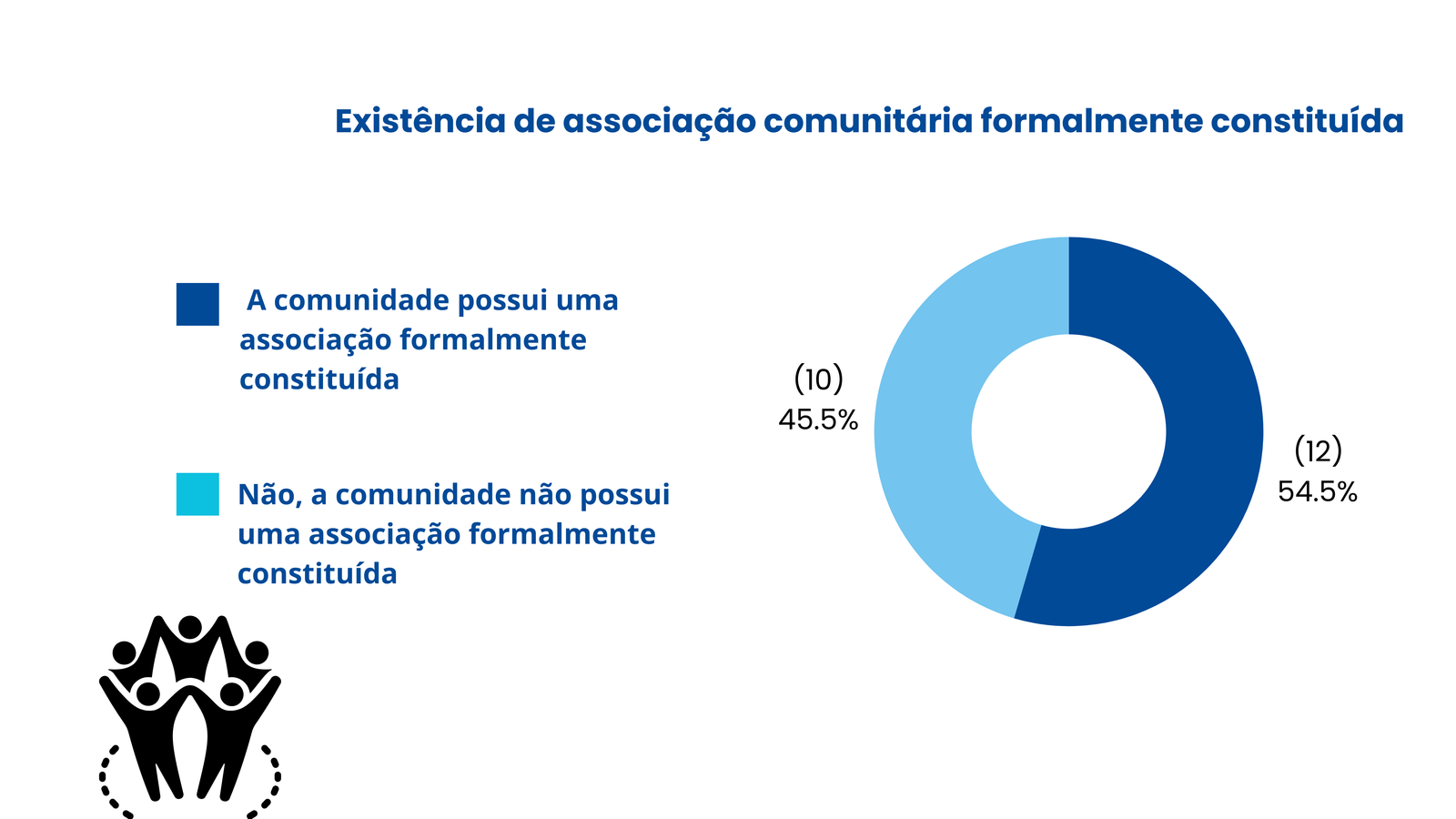 Existência de associação comunitária formalmente constituída

A comunidade possui uma associação formalmente constituída

Não, a comunidade não possui uma associação formalmente constituída

(10)
45.5%

(12)
54.5%